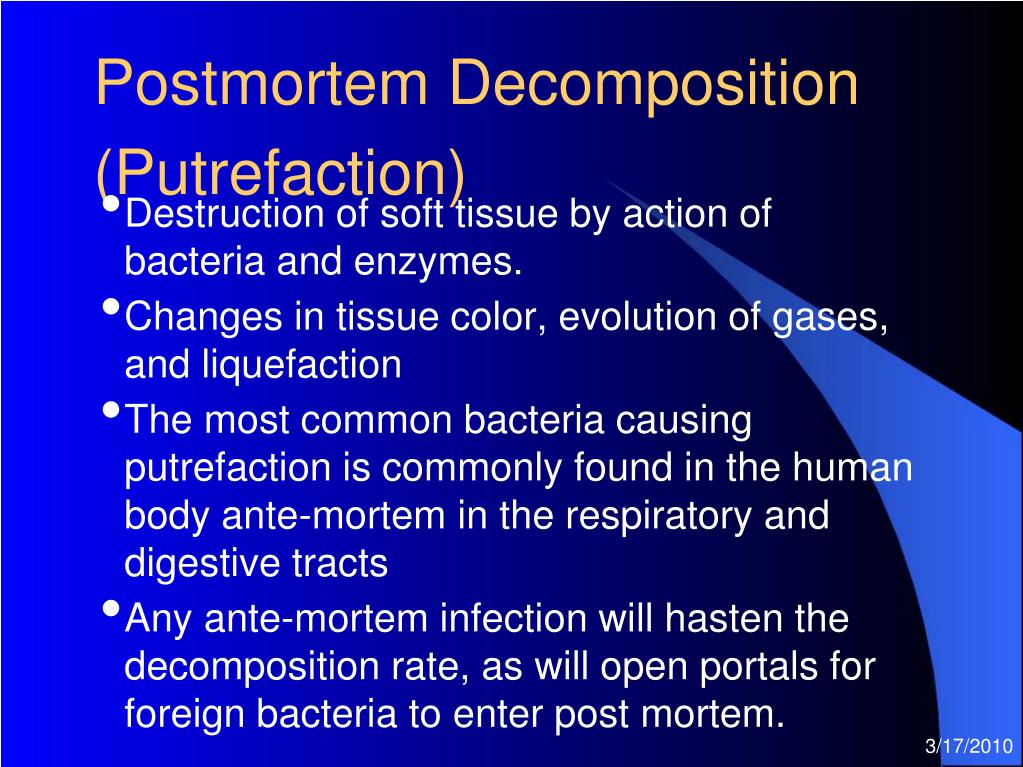 Postmortem Decomposition (Putrefaction)

• Destruction of soft tissue by action of bacteria and enzymes.

• Changes in tissue color, evolution of gases, and liquefaction

• The most common bacteria causing putrefaction is commonly found in the human body ante-mortem in the respiratory and digestive tracts

• Any ante-mortem infection will hasten the decomposition rate, as will open portals for foreign bacteria to enter post mortem.

3/17/2010